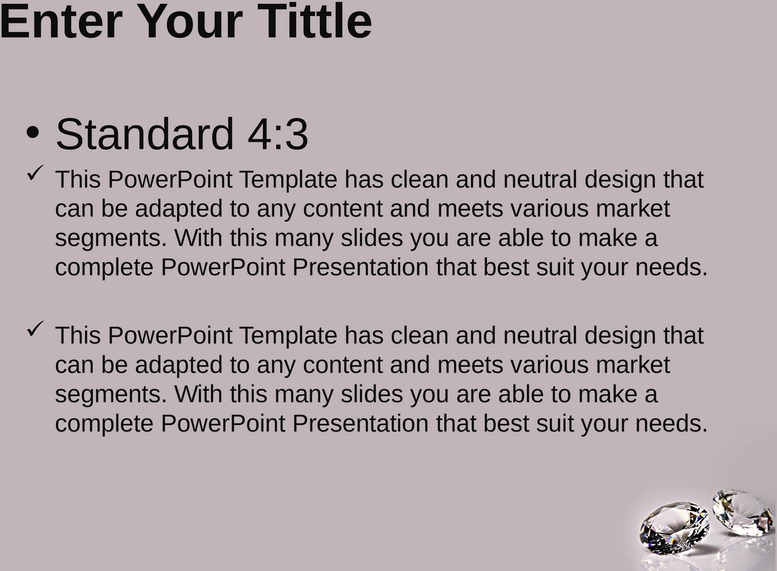 Enter Your Tittle

• Standard 4:3

✓ This PowerPoint Template has clean and neutral design that can be adapted to any content and meets various market segments. With this many slides you are able to make a complete PowerPoint Presentation that best suit your needs.

✓ This PowerPoint Template has clean and neutral design that can be adapted to any content and meets various market segments. With this many slides you are able to make a complete PowerPoint Presentation that best suit your needs.